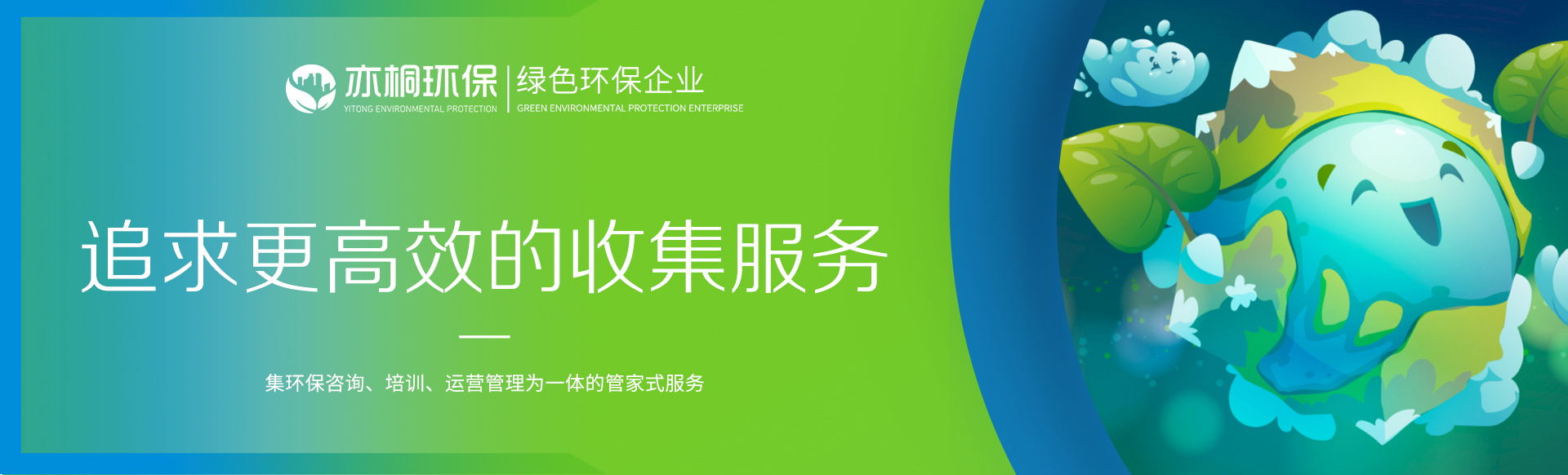 亦桐环保
YITONG ENVIRONMENTAL PROTECTION
绿色环保企业
GREEN ENVIRONMENTAL PROTECTION ENTERPRISE

追求更高效的收集服务

集环保咨询、培训、运营管理为一体的管家式服务